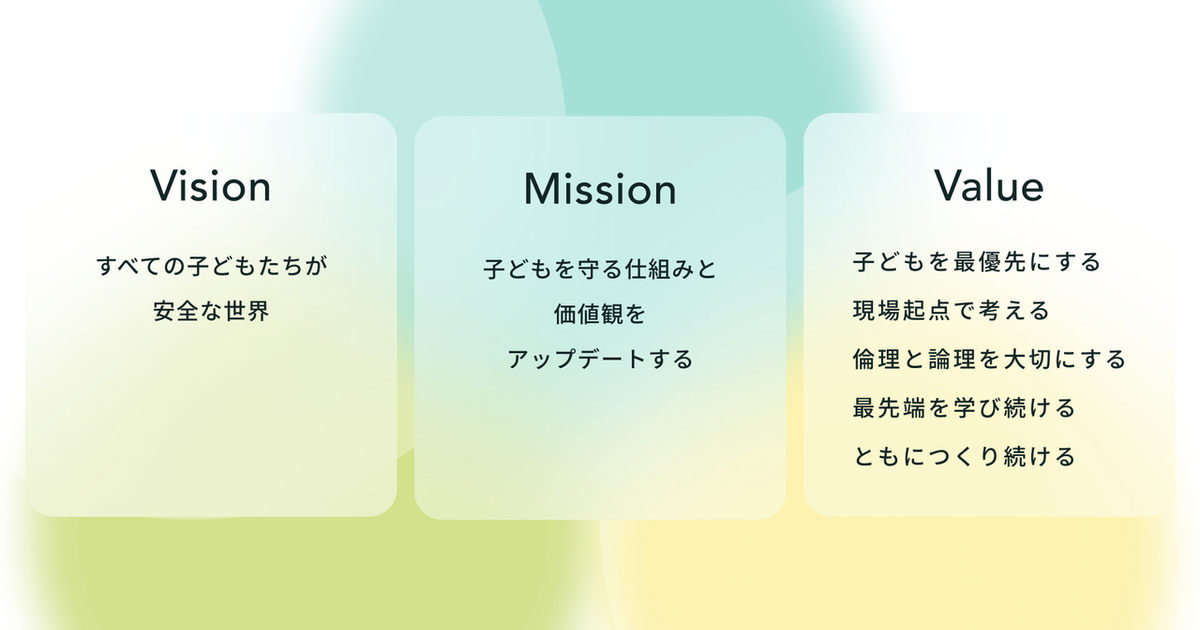 Vision

すべての子どもたちが
安全な世界

Mission

子どもを守る仕組みと
価値観を
アップデートする

Value

子どもを最優先にする
現場起点で考える
倫理と論理を大切にする
最先端を学び続ける
ともにつくり続ける